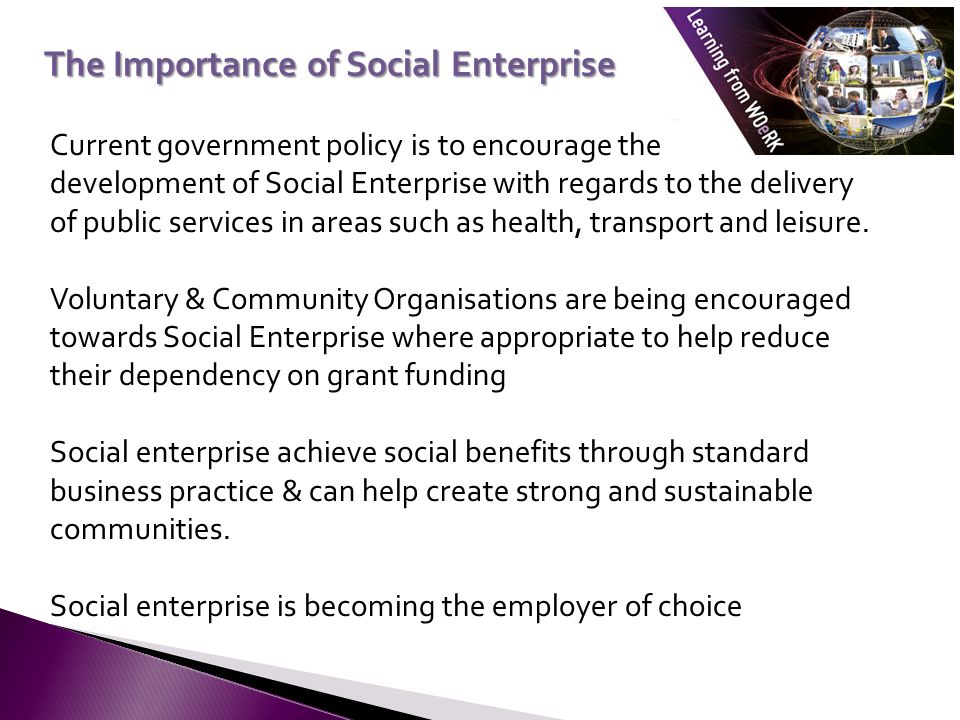 The Importance of Social Enterprise

Learning from WOeRK

Current government policy is to encourage the development of Social Enterprise with regards to the delivery of public services in areas such as health, transport and leisure.

Voluntary & Community Organisations are being encouraged towards Social Enterprise where appropriate to help reduce their dependency on grant funding

Social enterprise achieve social benefits through standard business practice & can help create strong and sustainable communities.

Social enterprise is becoming the employer of choice